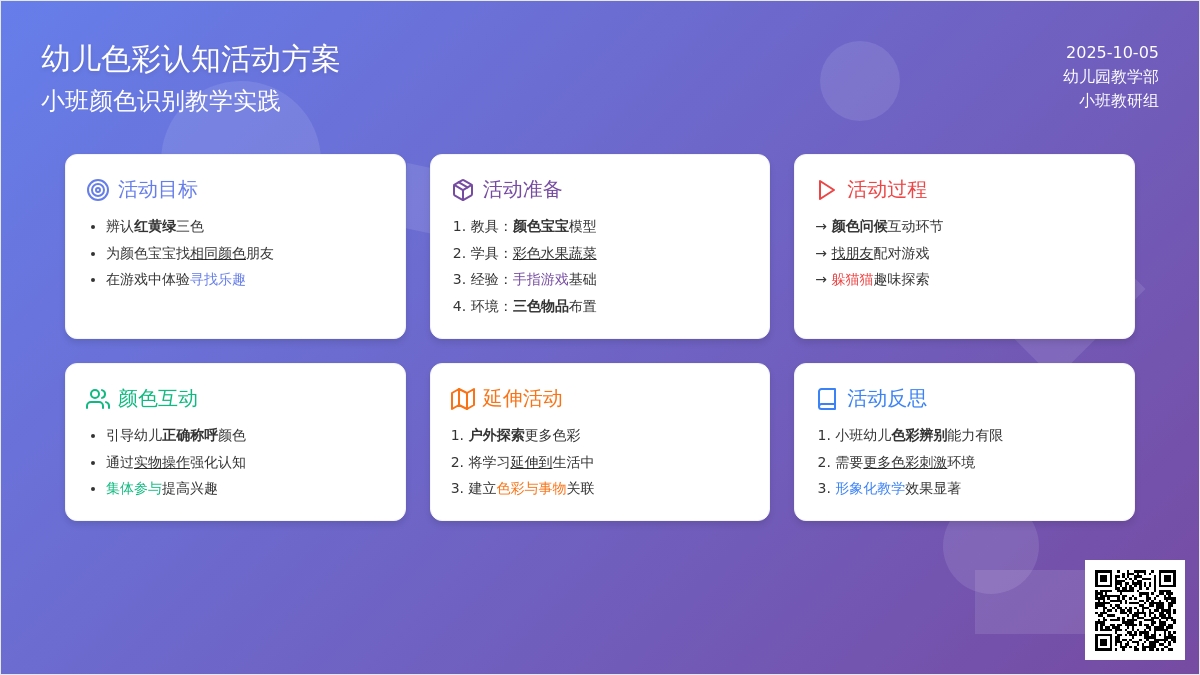 幼儿色彩认知活动方案
小班颜色识别教学实践

2025-10-05
幼儿园教学部
小班教研组

活动目标
- 辨认红黄绿三色
- 为颜色宝宝找相同颜色朋友
- 在游戏中体验寻找乐趣

活动准备
1. 教具：颜色宝宝模型
2. 学具：彩色水果蔬菜
3. 经验：手指游戏基础
4. 环境：三色物品布置

活动过程
→ 颜色问候互动环节
→ 找朋友配对游戏
→ 躲猫猫趣味探索

颜色互动
- 引导幼儿正确称呼颜色
- 通过实物操作强化认知
- 集体参与提高兴趣

延伸活动
1. 户外探索更多色彩
2. 将学习延伸到生活中
3. 建立色彩与事物关联

活动反思
1. 小班幼儿色彩辨别能力有限
2. 需要更多色彩刺激环境
3. 形象化教学效果显著